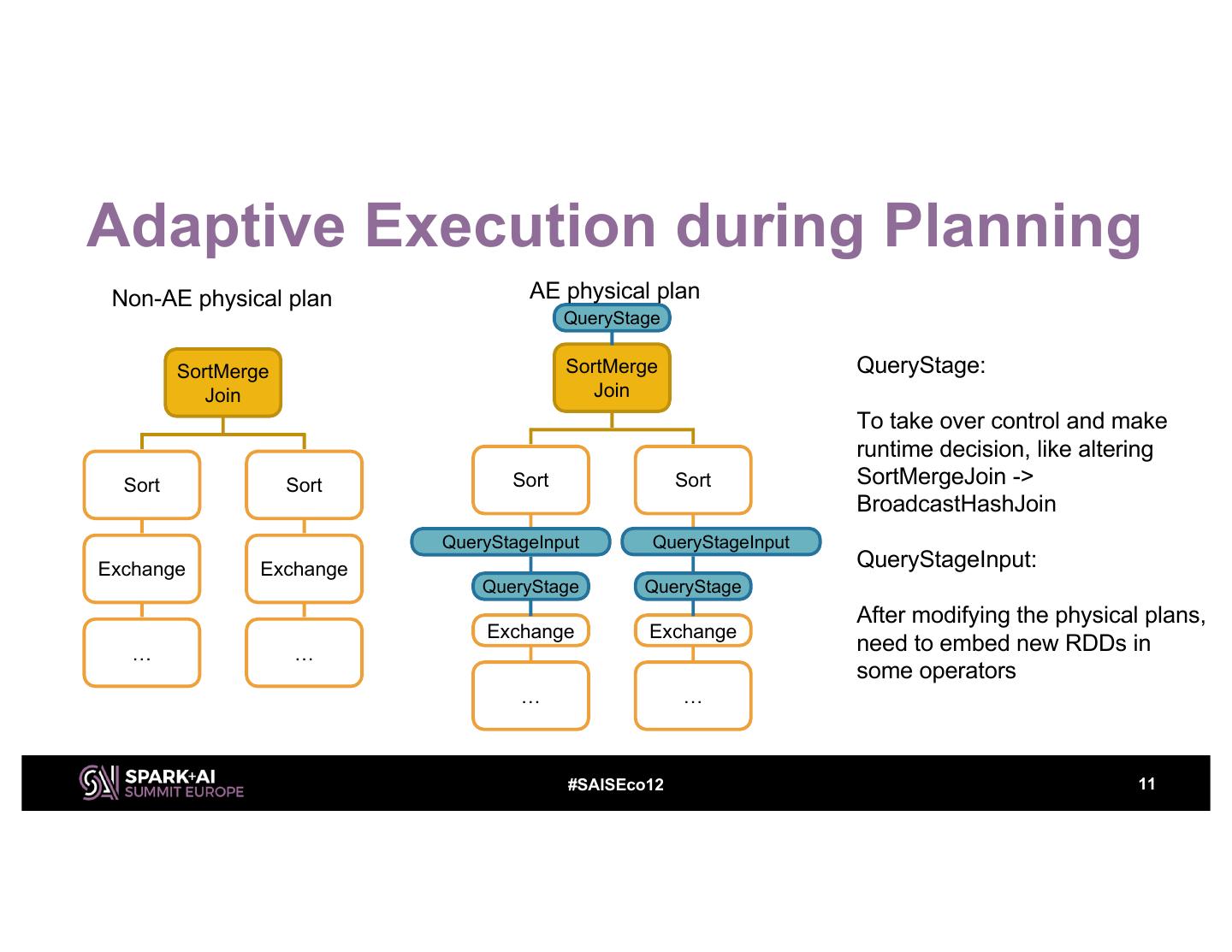 Adaptive Execution during Planning

Non-AE physical plan

SortMerge Join

Sort

Sort

Exchange

Exchange

…

…

AE physical plan

QueryStage

SortMerge Join

Sort

Sort

QueryStageInput

QueryStageInput

QueryStage

QueryStage

Exchange

Exchange

…

…

QueryStage:

To take over control and make runtime decision, like altering SortMergeJoin -> BroadcastHashJoin

QueryStageInput:

After modifying the physical plans, need to embed new RDDs in some operators

SPARK+AI SUMMIT EUROPE

#SAISEco12

11